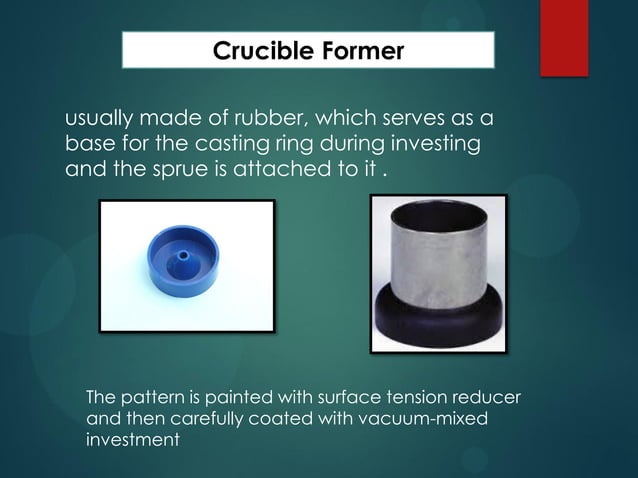 Crucible Former

usually made of rubber, which serves as a base for the casting ring during investing and the sprue is attached to it .

The pattern is painted with surface tension reducer and then carefully coated with vacuum-mixed investment